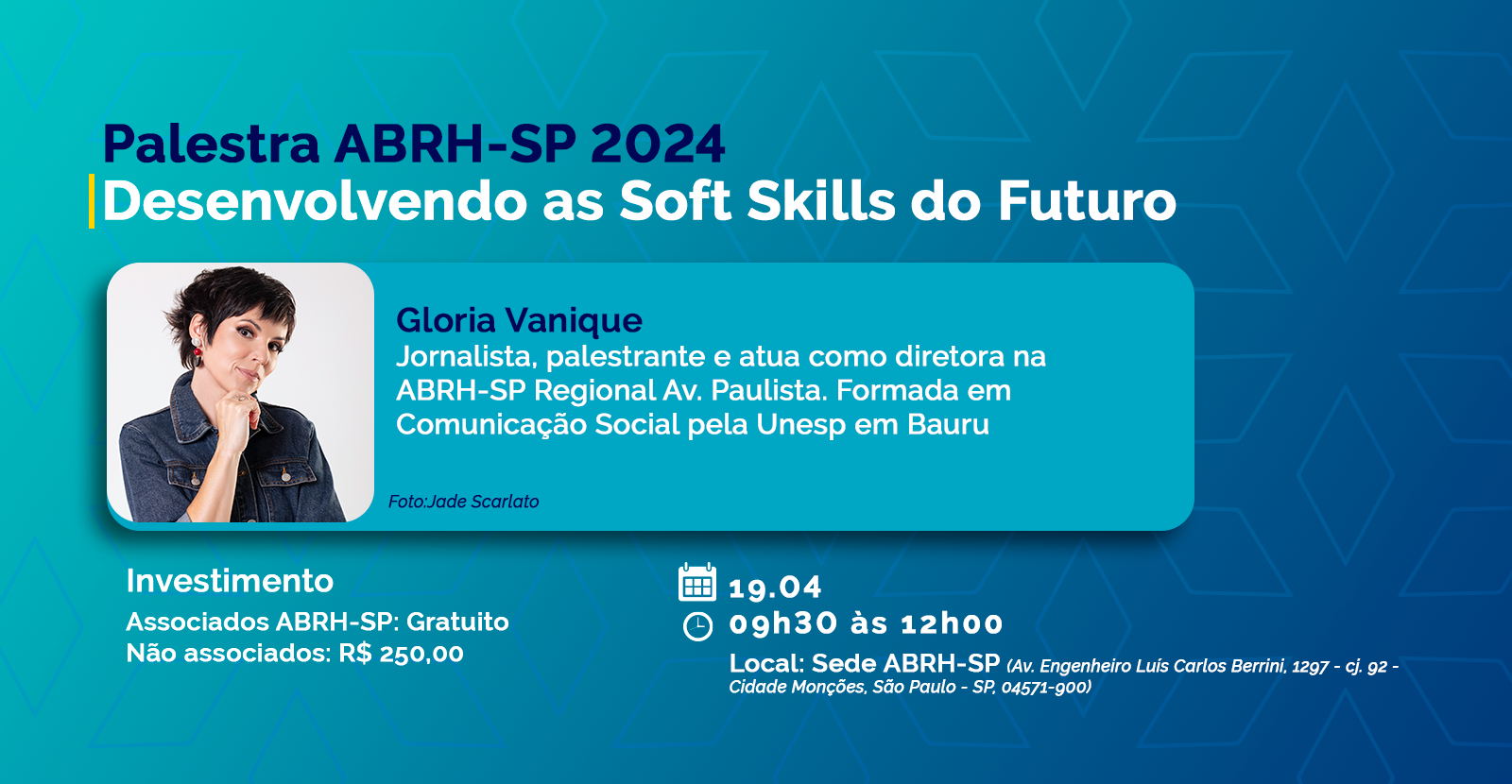 Palestra ABRH-SP 2024
Desenvolvendo as Soft Skills do Futuro

Gloria Vanique
Jornalista, palestrante e atua como diretora na ABRH-SP Regional Av. Paulista. Formada em Comunicação Social pela Unesp em Bauru

Foto:Jade Scarlato

Investimento
Associados ABRH-SP: Gratuito
Não associados: R$ 250,00

19.04
09h30 às 12h00
Local: Sede ABRH-SP (Av. Engenheiro Luís Carlos Berrini, 1297 - cj. 92 - Cidade Monções, São Paulo - SP, 04571-900)